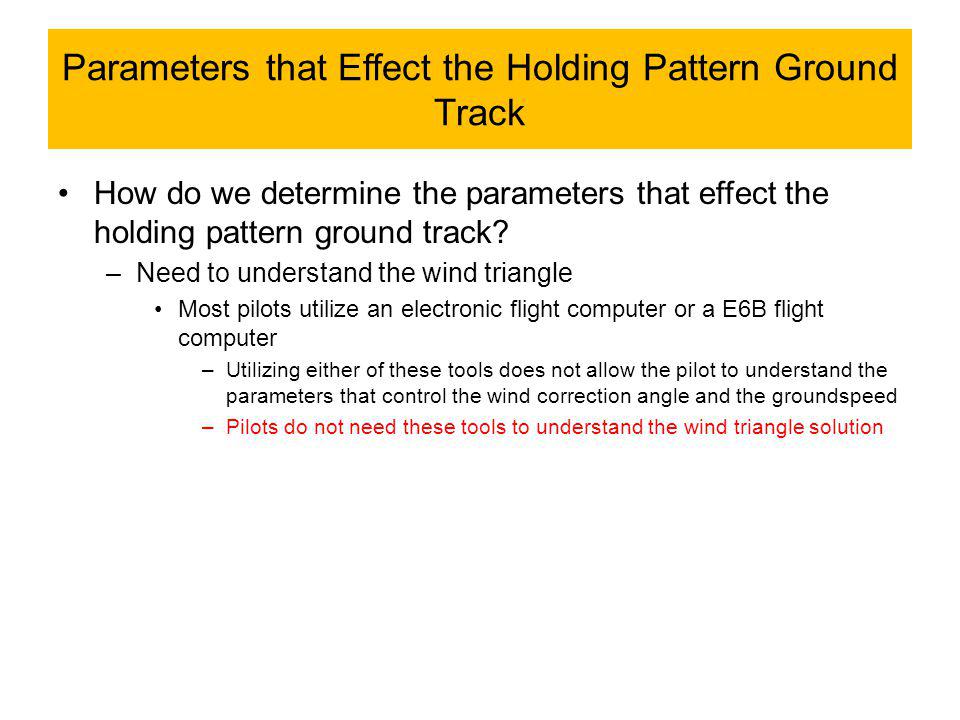 Parameters that Effect the Holding Pattern Ground Track

• How do we determine the parameters that effect the holding pattern ground track?
– Need to understand the wind triangle
• Most pilots utilize an electronic flight computer or a E6B flight computer
– Utilizing either of these tools does not allow the pilot to understand the parameters that control the wind correction angle and the groundspeed
– Pilots do not need these tools to understand the wind triangle solution